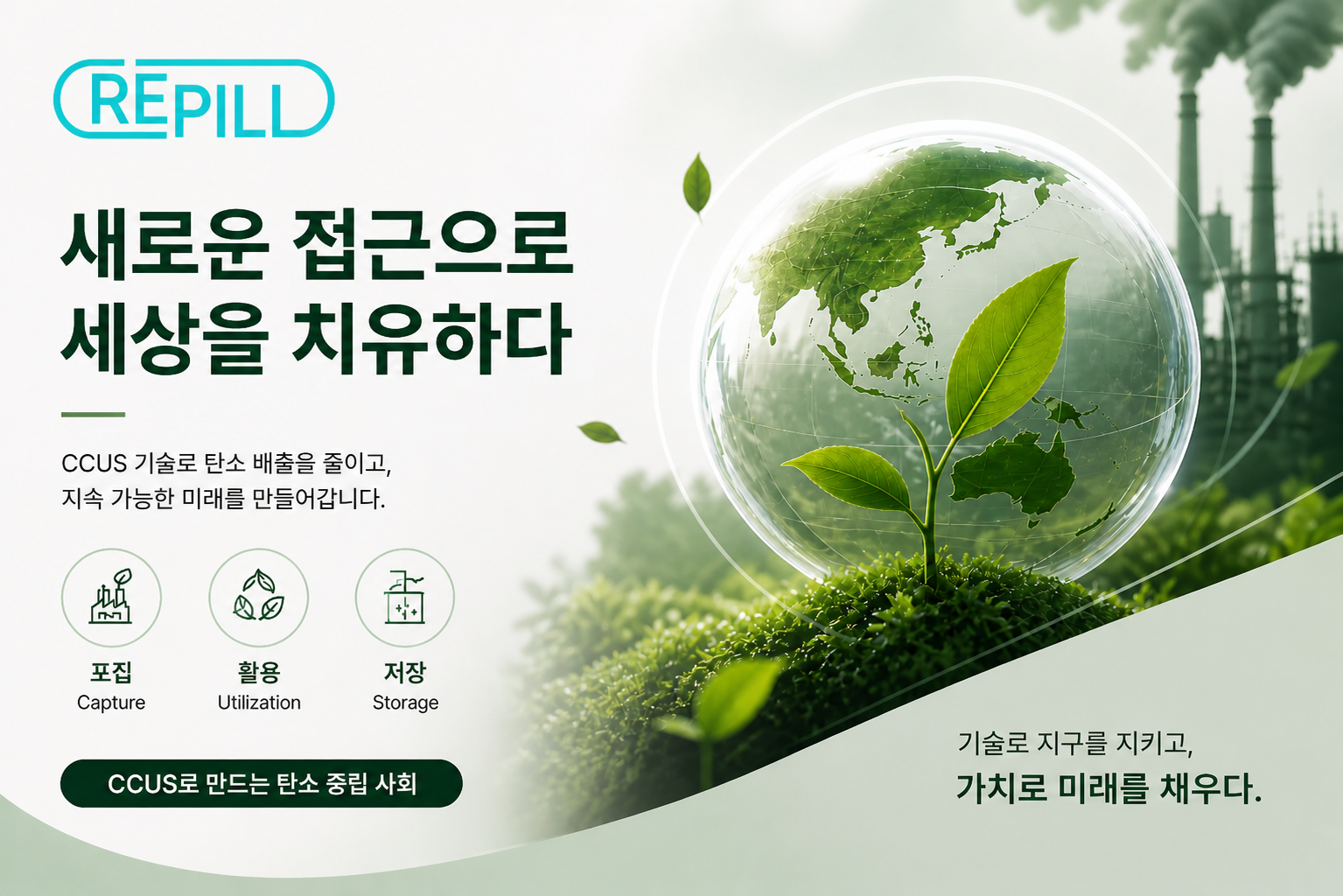 REPILL

새로운 접근으로
세상을 치유하다

CCUS 기술로 탄소 배출을 줄이고,
지속 가능한 미래를 만들어갑니다.

포집
Capture

활용
Utilization

저장
Storage

CCUS로 만드는 탄소 중립 사회

기술로 지구를 지키고,
가치로 미래를 채우다.